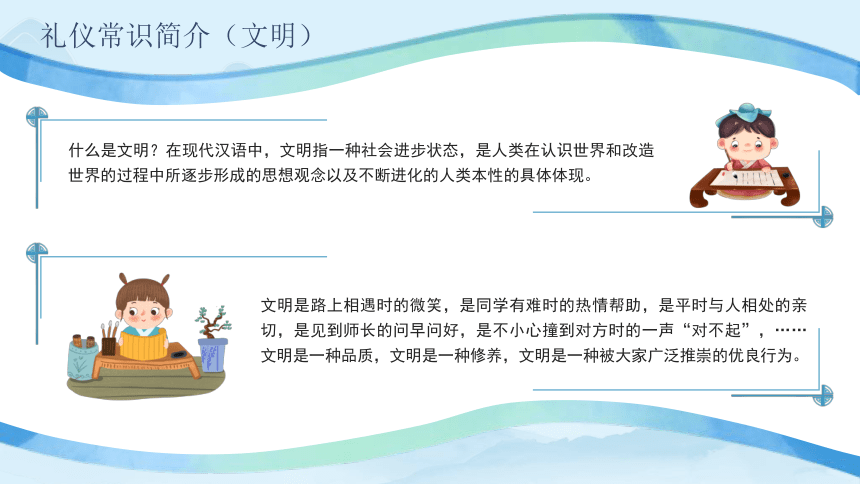 礼仪常识简介（文明）

什么是文明？在现代汉语中，文明指一种社会进步状态，是人类在认识世界和改造世界的过程中所逐步形成的思想观念以及不断进化的人类本性的具体体现。

文明是路上相遇时的微笑，是同学有难时的热情帮助，是平时与人相处的亲切，是见到师长的问早问好，是不小心撞到对方时的一声“对不起”，……文明是一种品质，文明是一种修养，文明是一种被大家广泛推崇的优良行为。